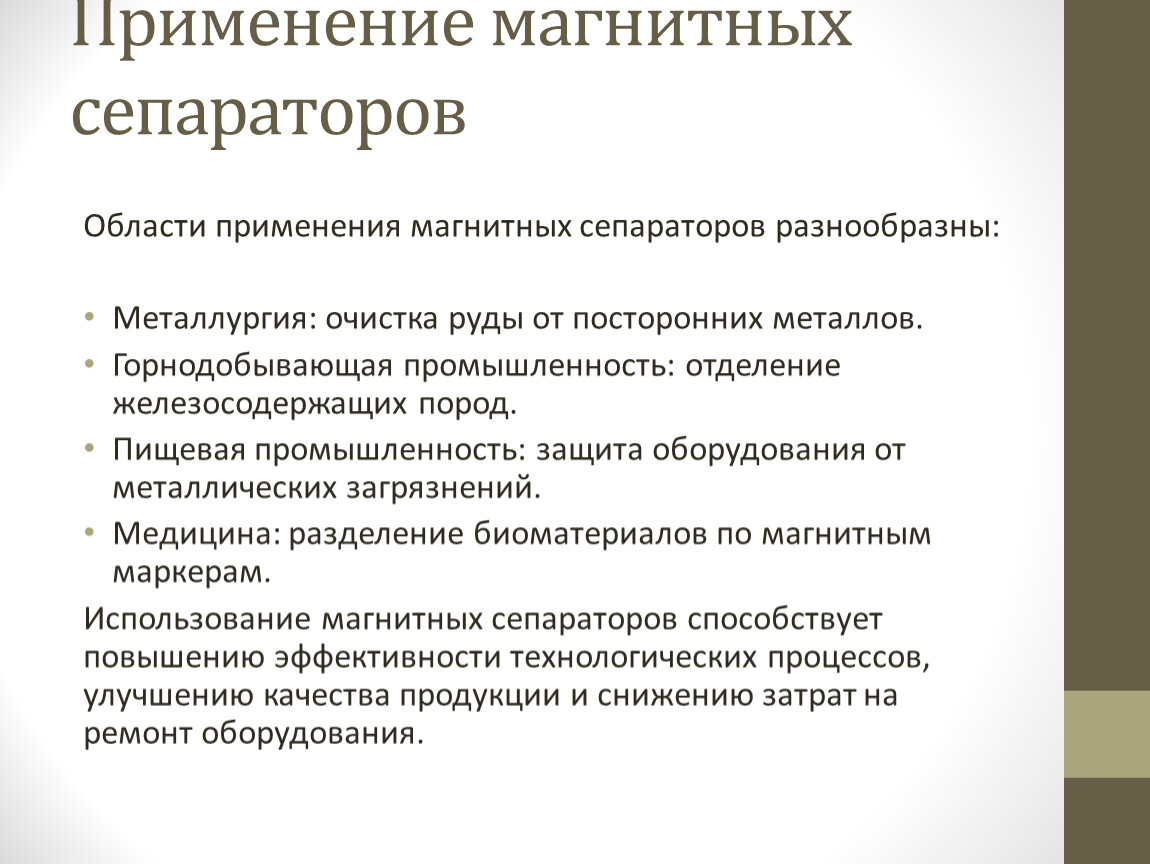 Применение магнитных сепараторов

Области применения магнитных сепараторов разнообразны:

• Металлургия: очистка руды от посторонних металлов.
• Горнодобывающая промышленность: отделение железосодержащих пород.
• Пищевая промышленность: защита оборудования от металлических загрязнений.
• Медицина: разделение биоматериалов по магнитным маркерам.

Использование магнитных сепараторов способствует повышению эффективности технологических процессов, улучшению качества продукции и снижению затрат на ремонт оборудования.